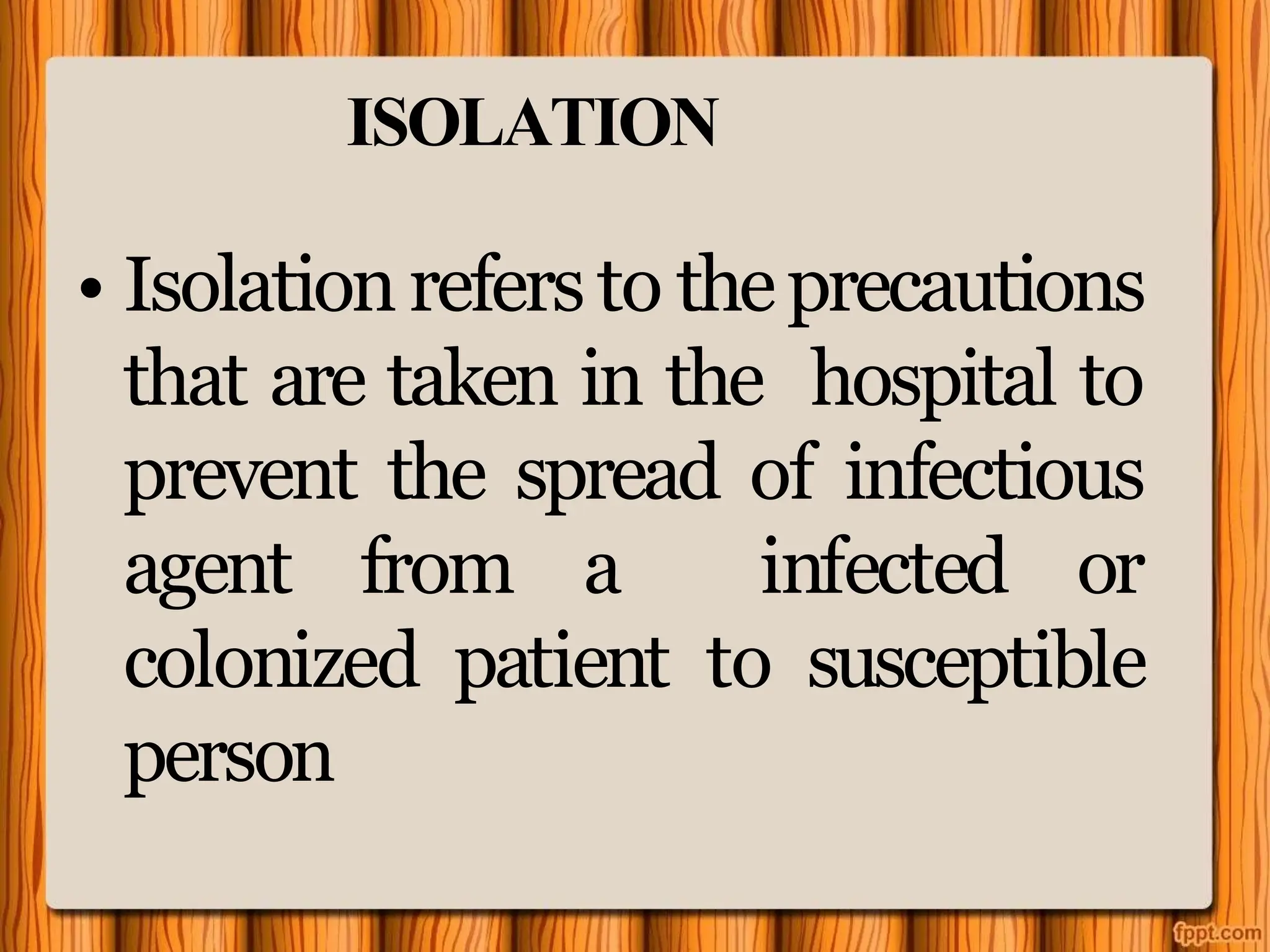 ISOLATION

• Isolation refers to the precautions that are taken in the hospital to prevent the spread of infectious agent from a infected or colonized patient to susceptible person

fppt.com